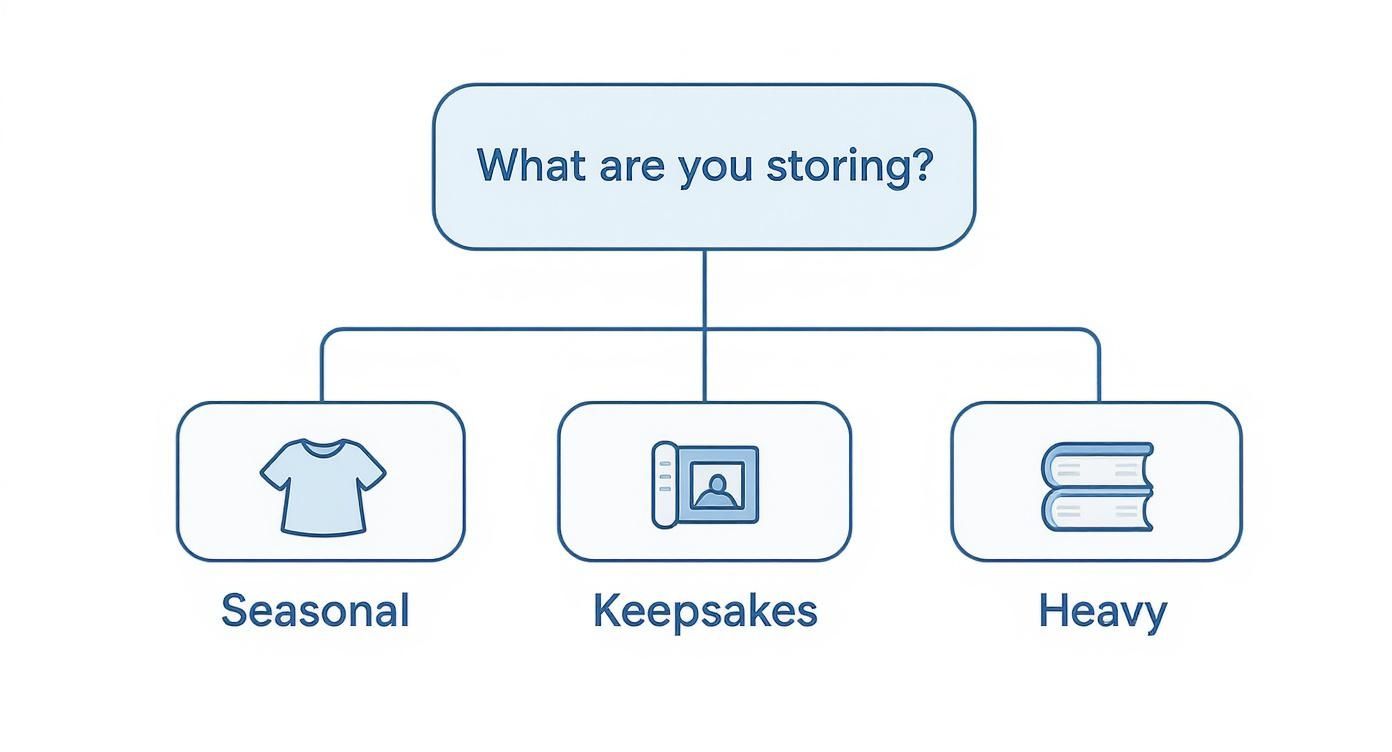 What are you storing?

Seasonal

Keepsakes

Heavy